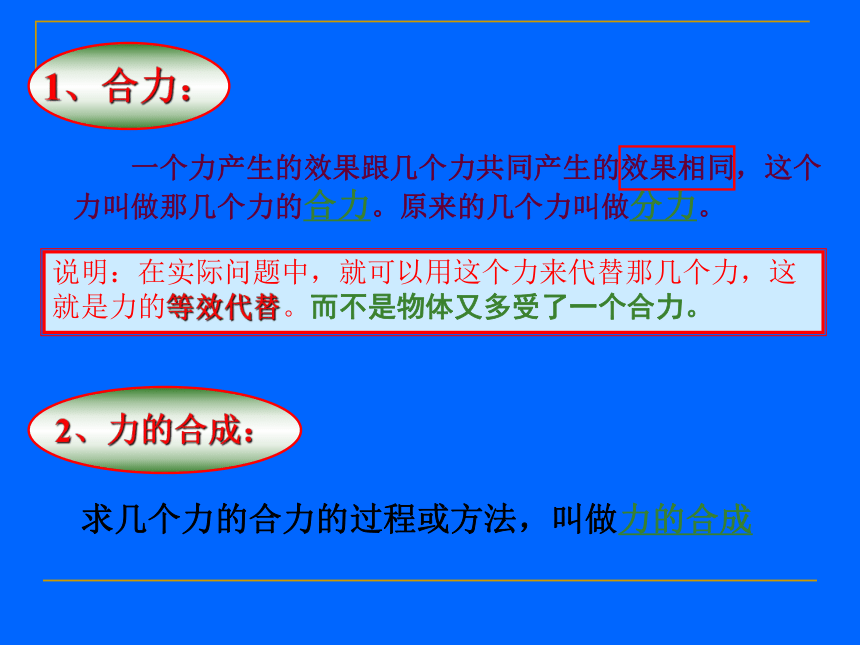 1、合力：

一个力产生的效果跟几个力共同产生的效果相同，这个力叫做那几个力的合力。原来的几个力叫做分力。

说明：在实际问题中，就可以用这个力来代替那几个力，这就是力的等效代替。而不是物体又多受了一个合力。

2、力的合成：

求几个力的合力的过程或方法，叫做力的合成